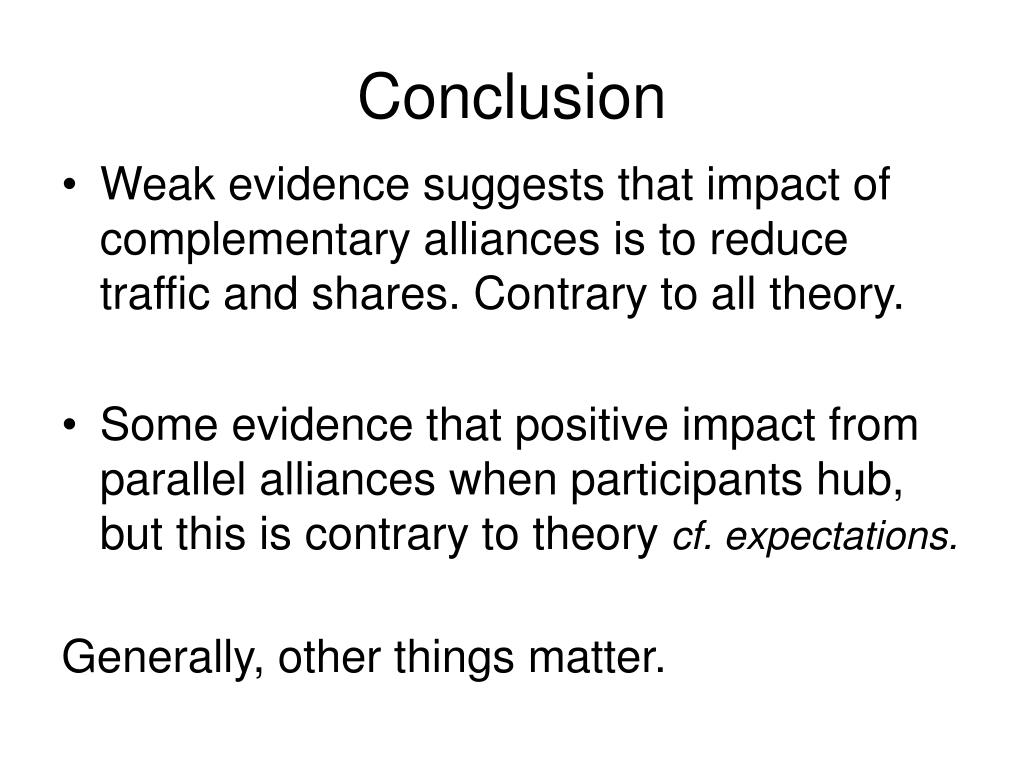 Conclusion

• Weak evidence suggests that impact of complementary alliances is to reduce traffic and shares. Contrary to all theory.

• Some evidence that positive impact from parallel alliances when participants hub, but this is contrary to theory cf. expectations.

Generally, other things matter.